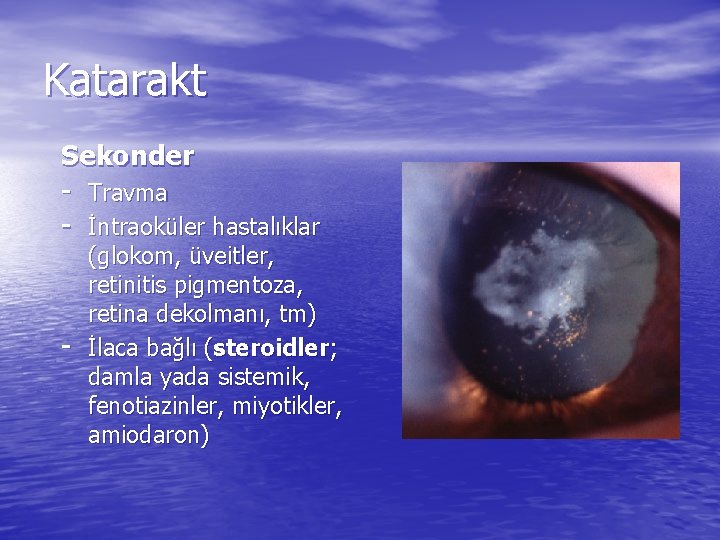 Katarakt

Sekonder

- Travma
- İntraoküler hastalıklar (glokom, üveitler, retinitis pigmentoza, retina dekolmanı, tm)
- İlaca bağlı (steroidler; damla yada sistemik, fenotiazinler, miyotikler, amiodaron)